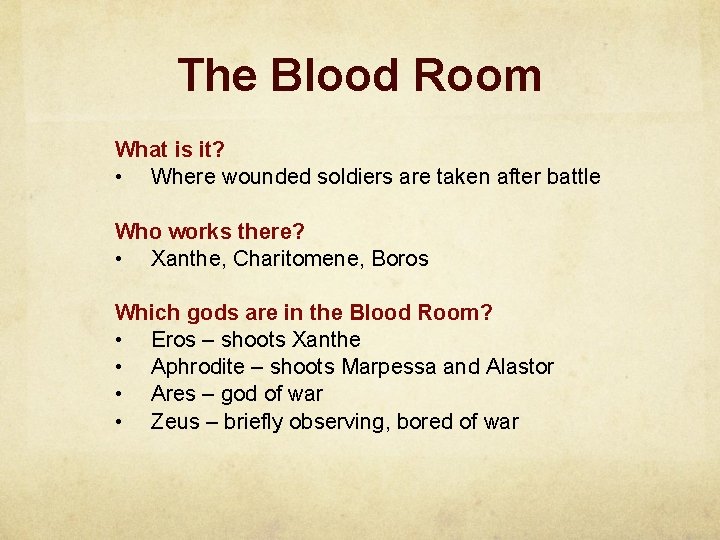 The Blood Room

What is it?
• Where wounded soldiers are taken after battle

Who works there?
• Xanthe, Charitomene, Boros

Which gods are in the Blood Room?
• Eros – shoots Xanthe
• Aphrodite – shoots Marpessa and Alastor
• Ares – god of war
• Zeus – briefly observing, bored of war